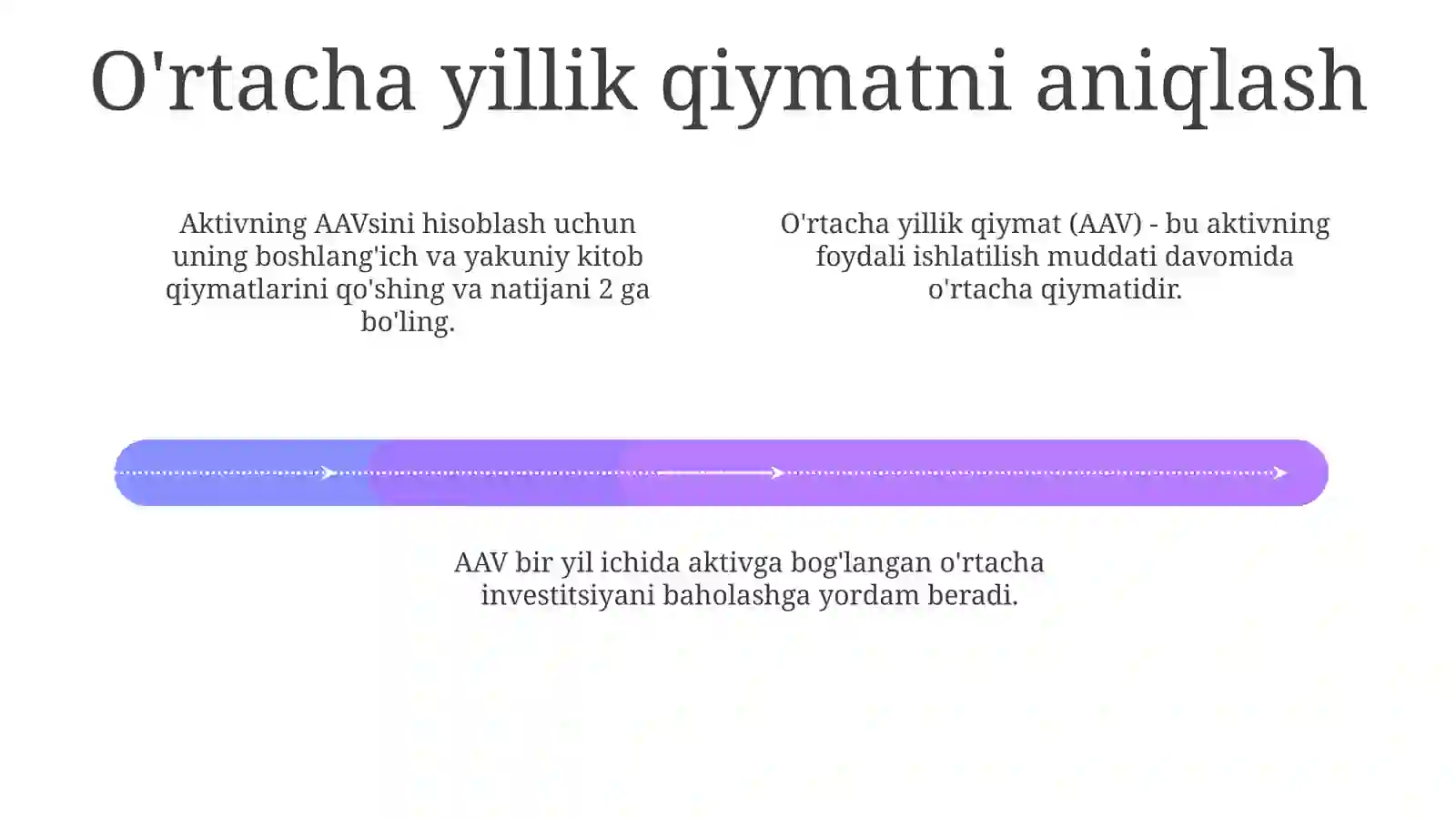 O'rtacha yillik qiymatni aniqlash

Aktivning AAVsini hisoblash uchun uning boshlang'ich va yakuniy kitob qiymatlarini qo'shing va natijani 2 ga bo'ling.

O'rtacha yillik qiymat (AAV) - bu aktivning foydali ishlatilish muddati davomida o'rtacha qiymatidir.

AAV bir yil ichida aktivga bog'langan o'rtacha investitsiyani baholashga yordam beradi.